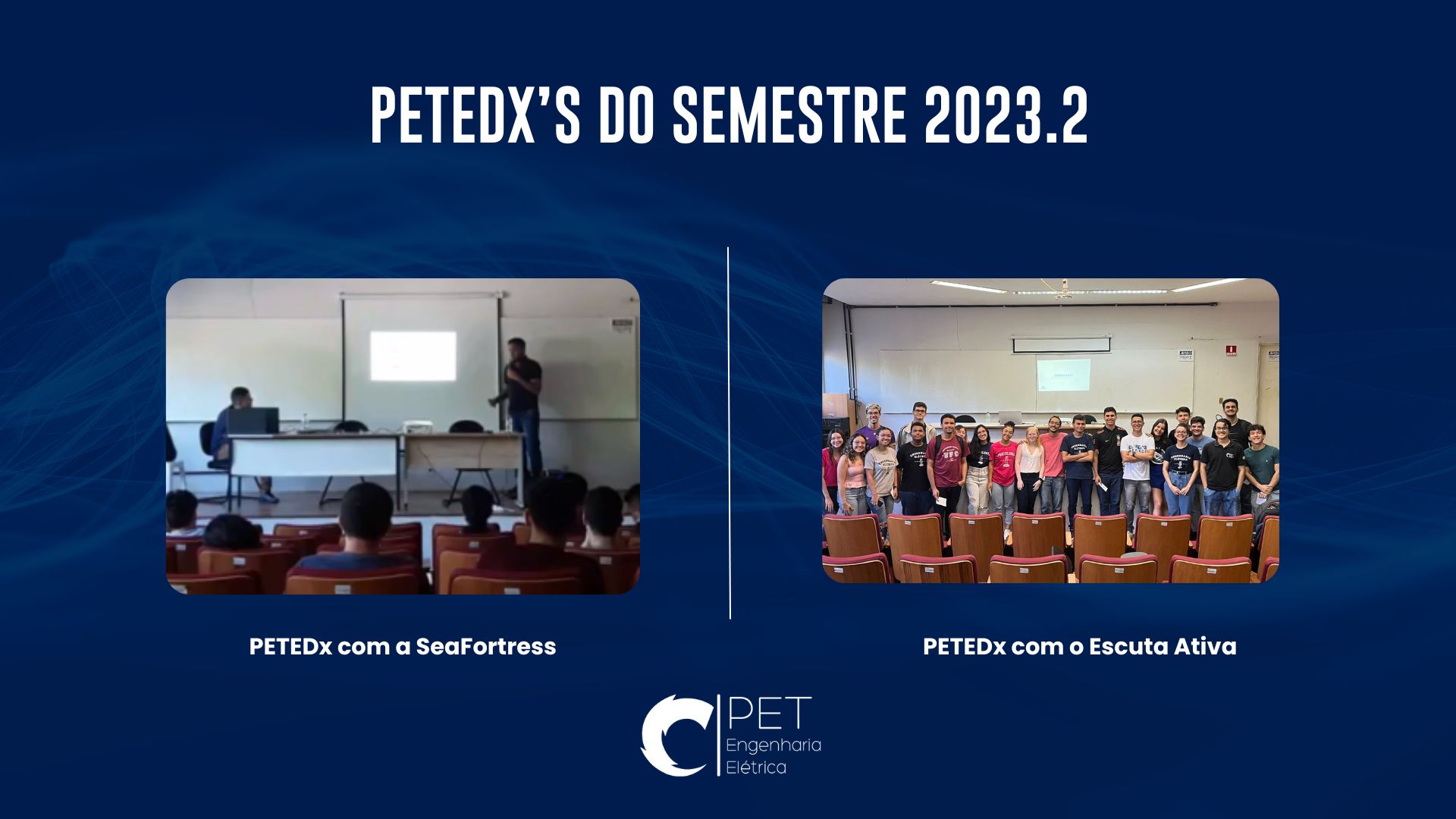 PETEDX'S DO SEMESTRE 2023.2

PETEDx com a SeaFortress

PETEDx com o Escuta Ativa

PET
Engenharia
Elétrica